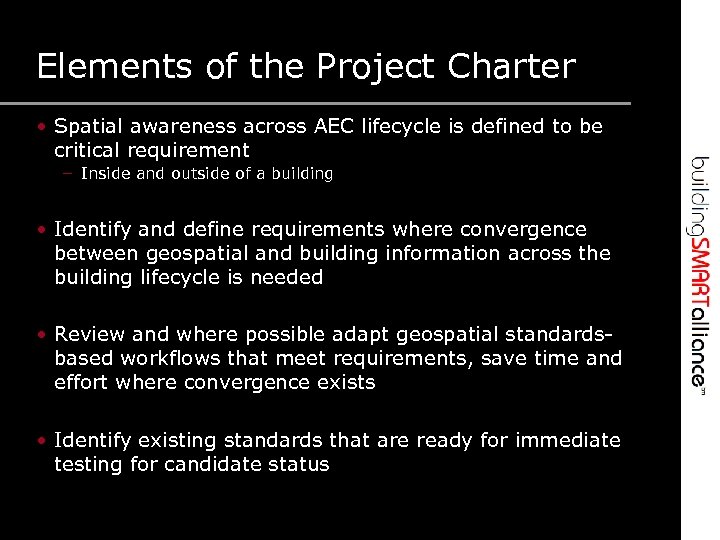 Elements of the Project Charter

• Spatial awareness across AEC lifecycle is defined to be critical requirement
– Inside and outside of a building

• Identify and define requirements where convergence between geospatial and building information across the building lifecycle is needed

• Review and where possible adapt geospatial standards-based workflows that meet requirements, save time and effort where convergence exists

• Identify existing standards that are ready for immediate testing for candidate status

buildingSMARTalliance™